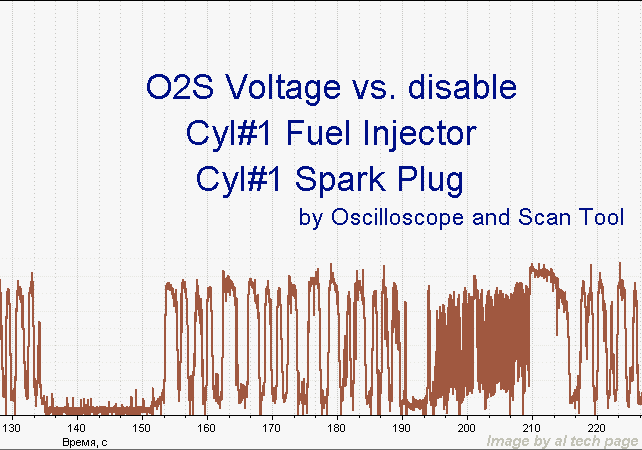 O2S Voltage vs. disable
Cyl#1 Fuel Injector
Cyl#1 Spark Plug
by Oscilloscope and Scan Tool

130 140 150 160 170 180 190 200 210 220
Время, с
Image by al tech page